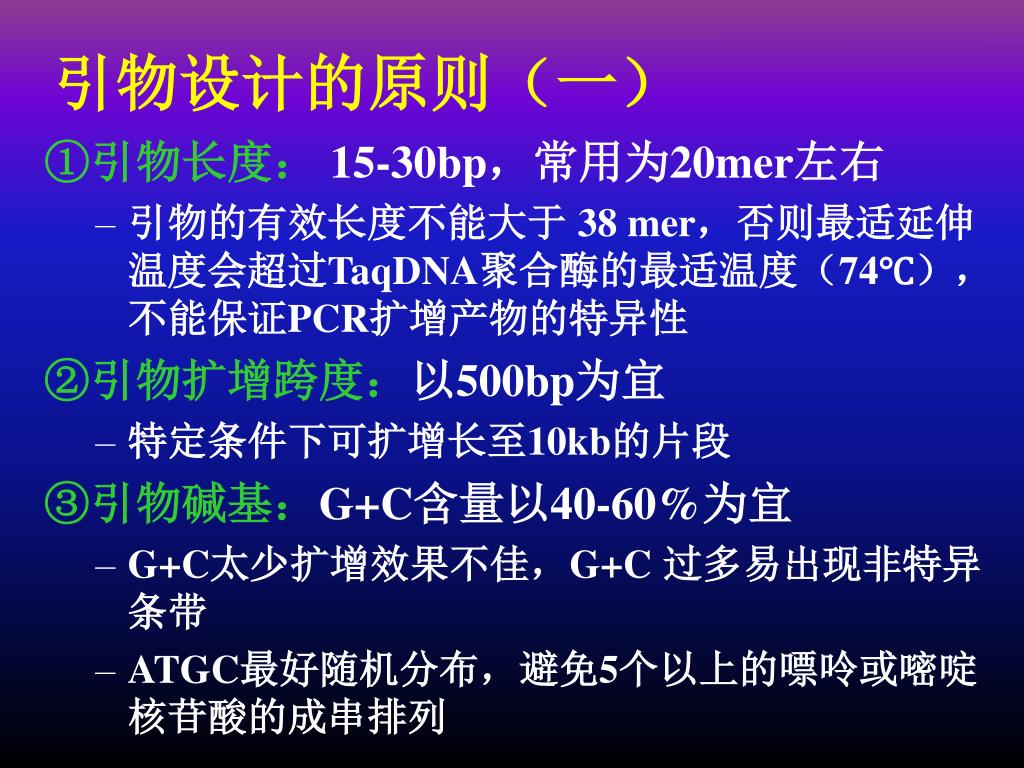 引物设计的原则（一）

①引物长度： 15-30bp，常用为20mer左右

– 引物的有效长度不能大于 38 mer，否则最适延伸温度会超过TaqDNA聚合酶的最适温度（74℃），不能保证PCR扩增产物的特异性

②引物扩增跨度：以500bp为宜

– 特定条件下可扩增长至10kb的片段

③引物碱基：G+C含量以40-60％为宜

– G+C太少扩增效果不佳，G+C 过多易出现非特异条带

– ATGC最好随机分布，避免5个以上的嘌呤或嘧啶核苷酸的成串排列